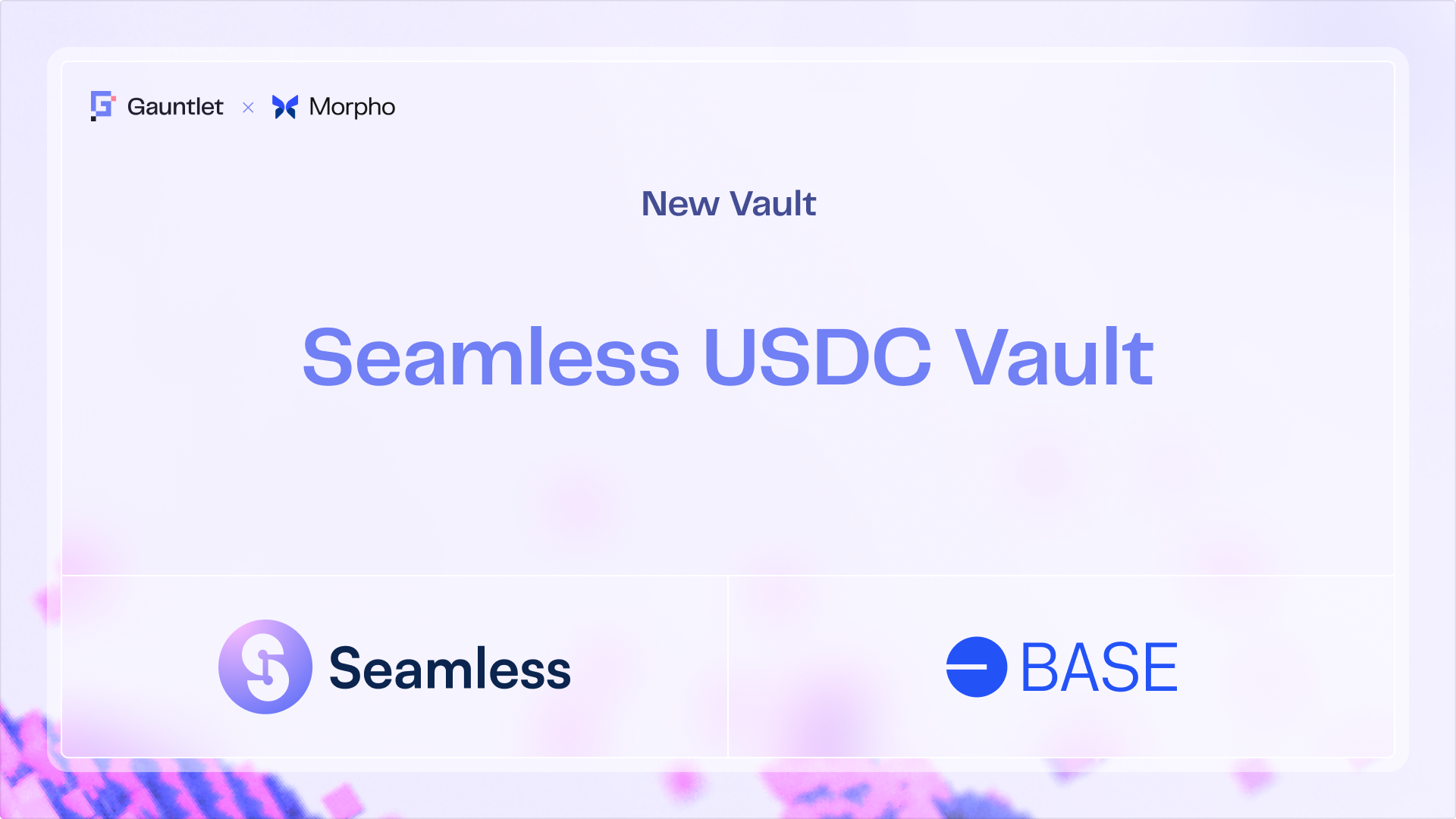 Gauntlet × Morpho

New Vault

Seamless USDC Vault

Seamless

BASE